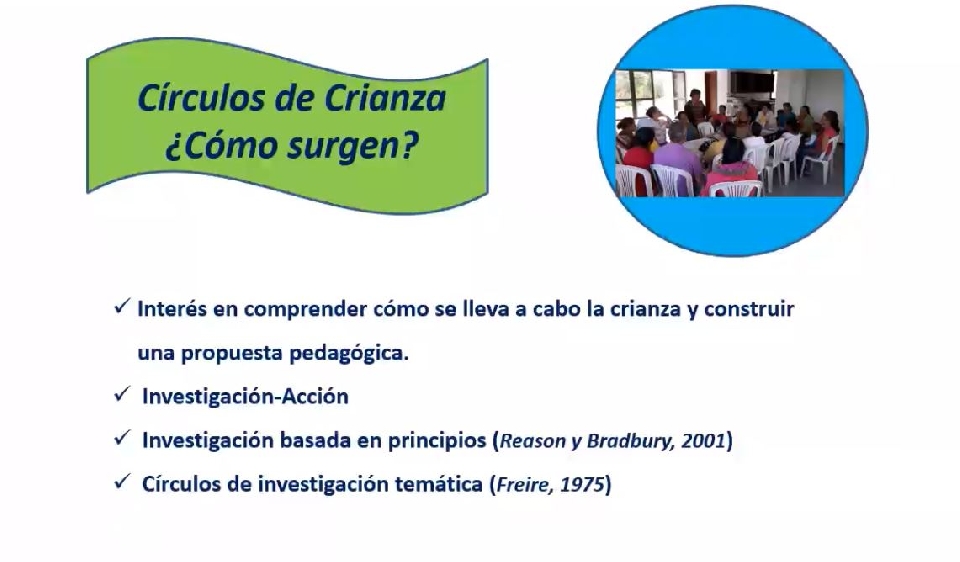 Círculos de Crianza
¿Cómo surgen?

✓ Interés en comprender cómo se lleva a cabo la crianza y construir una propuesta pedagógica.
✓ Investigación-Acción
✓ Investigación basada en principios (Reason y Bradbury, 2001)
✓ Círculos de investigación temática (Freire, 1975)